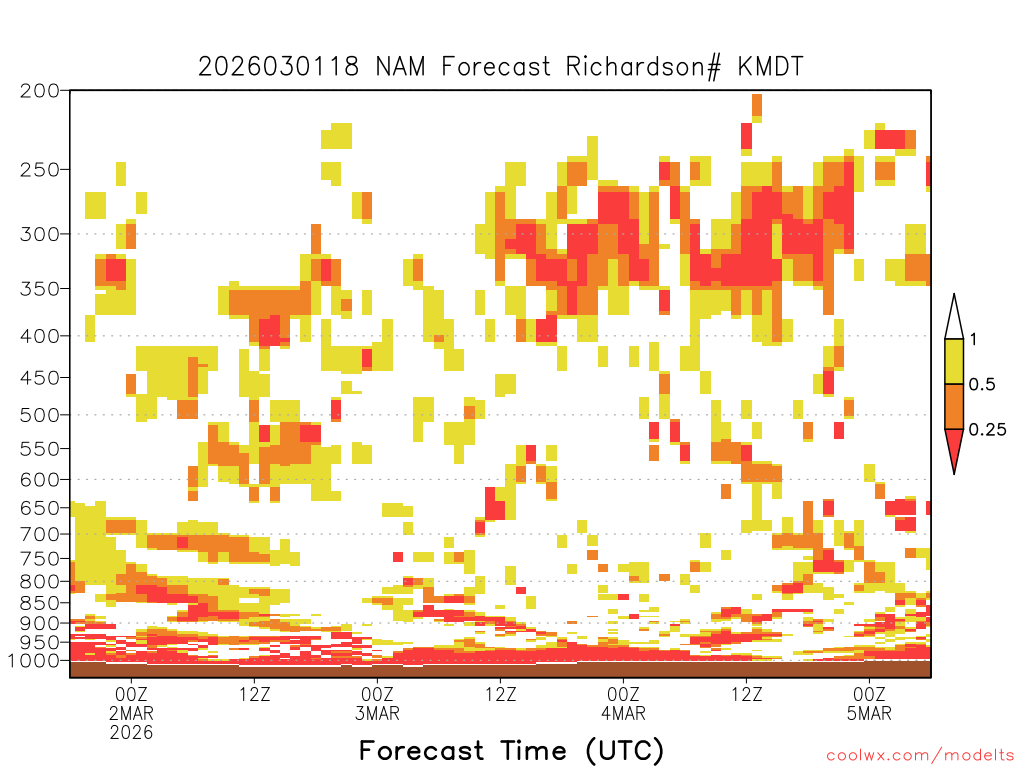 2026030118 NAM Forecast Richardson# KMDT

200
250
300
350
400
450
500
550
600
650
700
750
800
850
900
950
1000

1
0.5
0.25

00Z
2MAR
2026

12Z

00Z
3MAR

12Z

00Z
4MAR

12Z

00Z
5MAR

Forecast Time (UTC)

coolwx.com/modelts